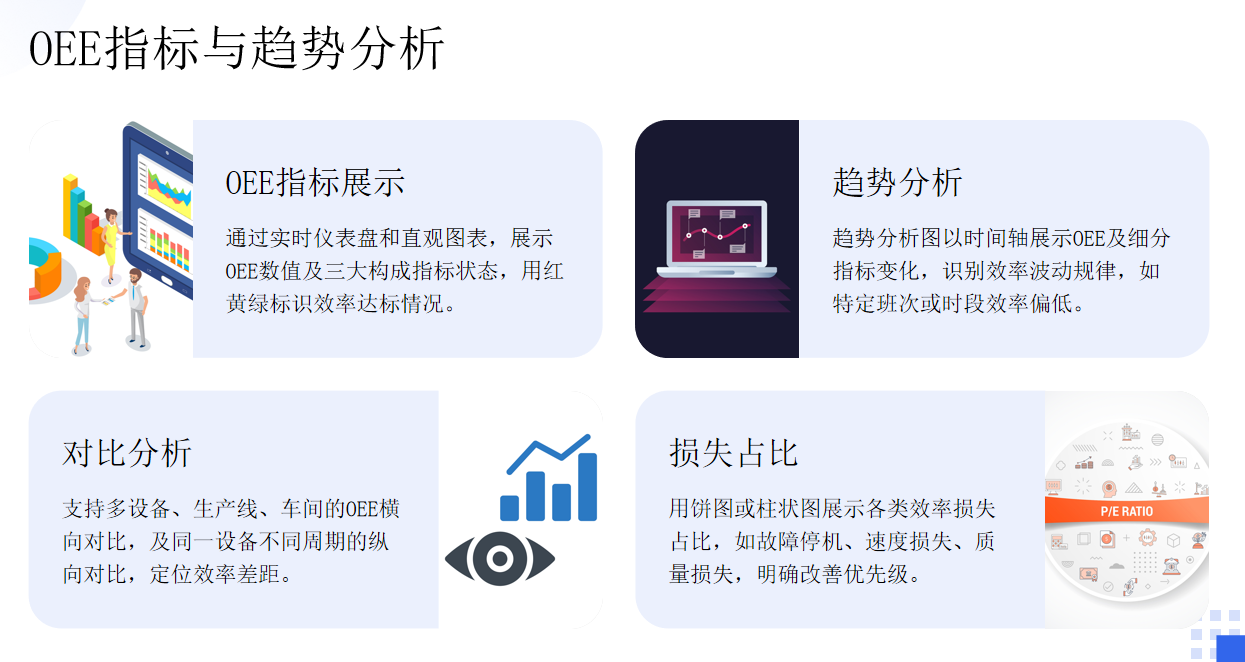 OEE指标与趋势分析

OEE指标展示

通过实时仪表盘和直观图表，展示OEE数值及三大构成指标状态，用红黄绿标识效率达标情况。

趋势分析

趋势分析图以时间轴展示OEE及细分指标变化，识别效率波动规律，如特定班次或时段效率偏低。

对比分析

支持多设备、生产线、车间的OEE横向对比，及同一设备不同周期的纵向对比，定位效率差距。

损失占比

用饼图或柱状图展示各类效率损失占比，如故障停机、速度损失、质量损失，明确改善优先级。

P/E RATIO